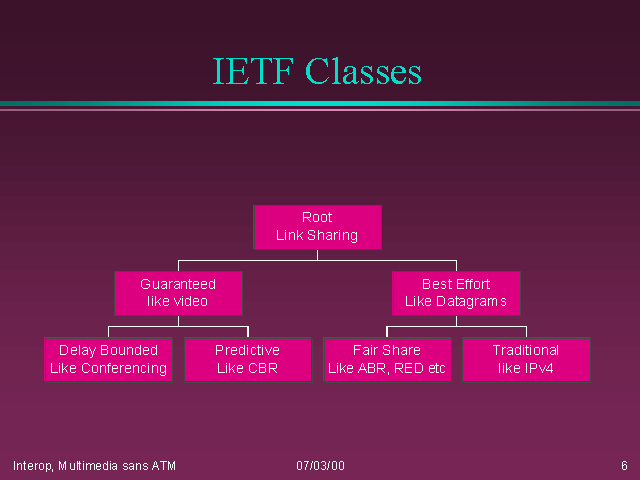 IETF Classes

Root
Link Sharing

Guaranteed
like video

Best Effort
Like Datagrams

Delay Bounded
Like Conferencing

Predictive
Like CBR

Fair Share
Like ABR, RED etc

Traditional
like IPv4

Interop, Multimedia sans ATM

07/03/00

6